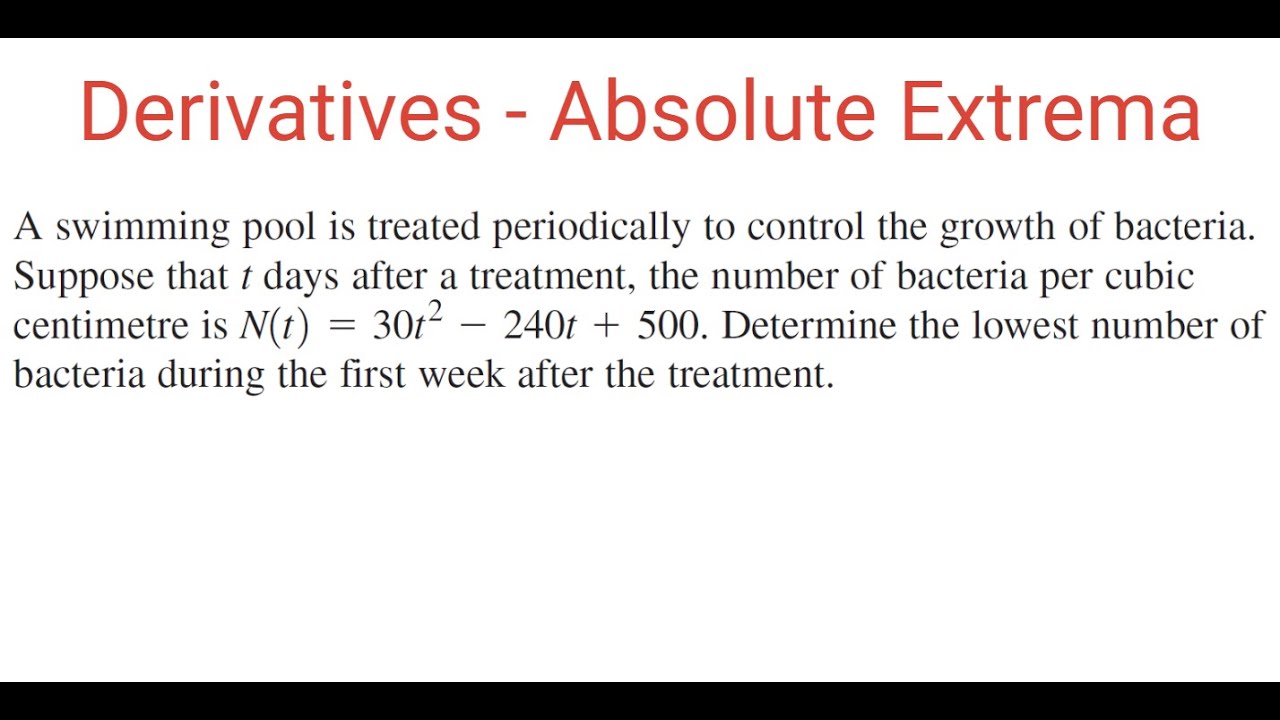 Derivatives - Absolute Extrema

A swimming pool is treated periodically to control the growth of bacteria. Suppose that $t$ days after a treatment, the number of bacteria per cubic centimetre is $N(t) = 30t^2 - 240t + 500$. Determine the lowest number of bacteria during the first week after the treatment.